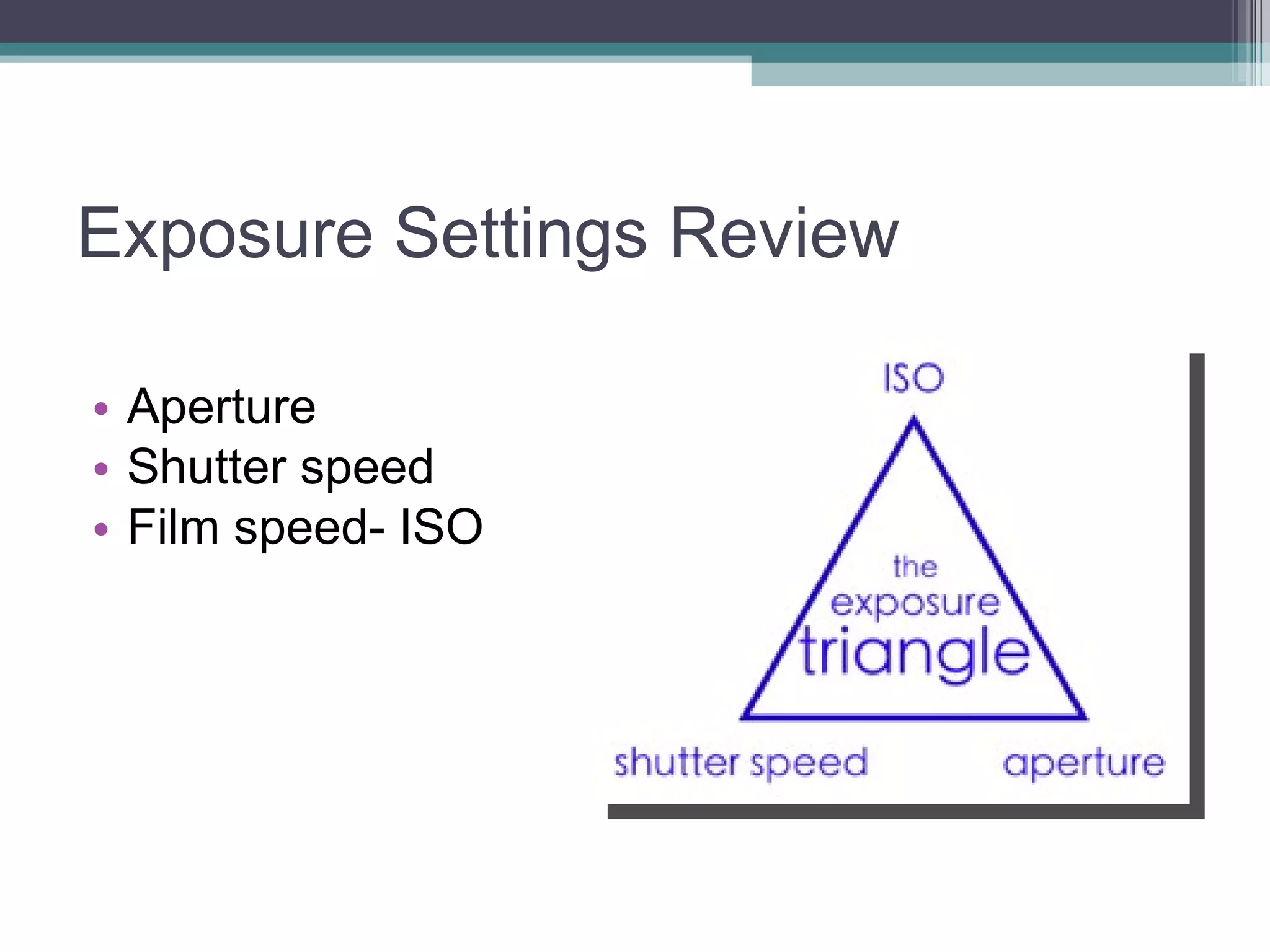 Exposure Settings Review

• Aperture
• Shutter speed
• Film speed- ISO

ISO

the exposure triangle

shutter speed

aperture